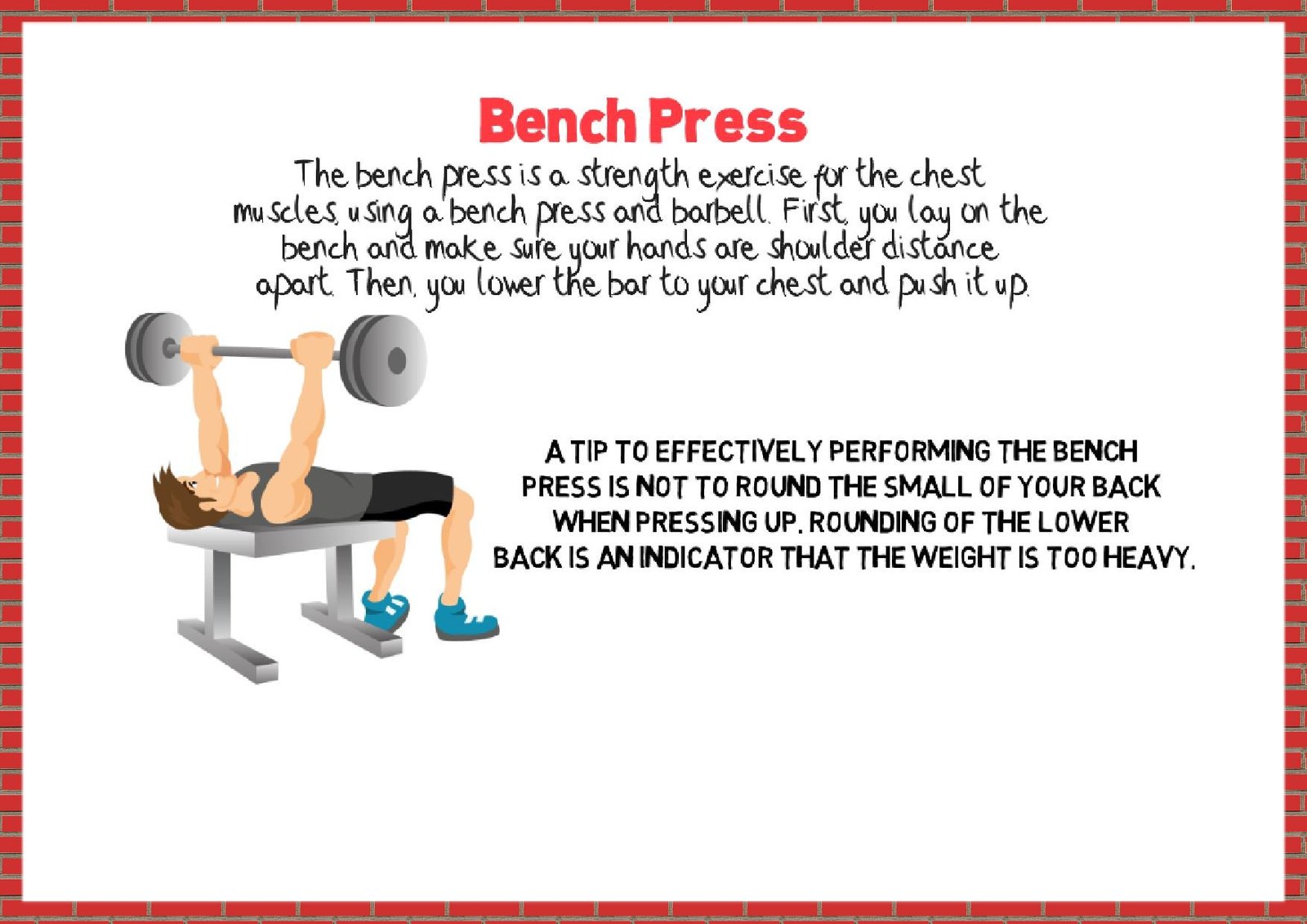 Bench Press

The bench press is a strength exercise for the chest muscles, using a bench press and barbell. First, you lay on the bench and make sure your hands are shoulder distance apart. Then, you lower the bar to your chest and push it up.

A TIP TO EFFECTIVELY PERFORMING THE BENCH PRESS IS NOT TO ROUND THE SMALL OF YOUR BACK WHEN PRESSING UP. ROUNDING OF THE LOWER BACK IS AN INDICATOR THAT THE WEIGHT IS TOO HEAVY.